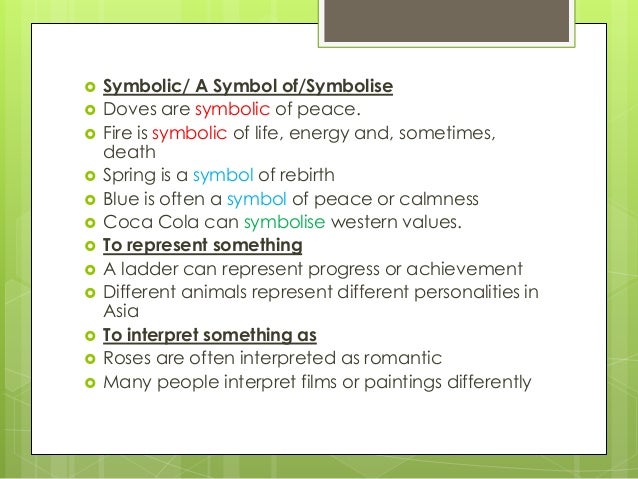 Symbolic/ A Symbol of/Symbolise
Doves are symbolic of peace.
Fire is symbolic of life, energy and, sometimes, death
Spring is a symbol of rebirth
Blue is often a symbol of peace or calmness
Coca Cola can symbolise western values.
To represent something
A ladder can represent progress or achievement
Different animals represent different personalities in Asia
To interpret something as
Roses are often interpreted as romantic
Many people interpret films or paintings differently